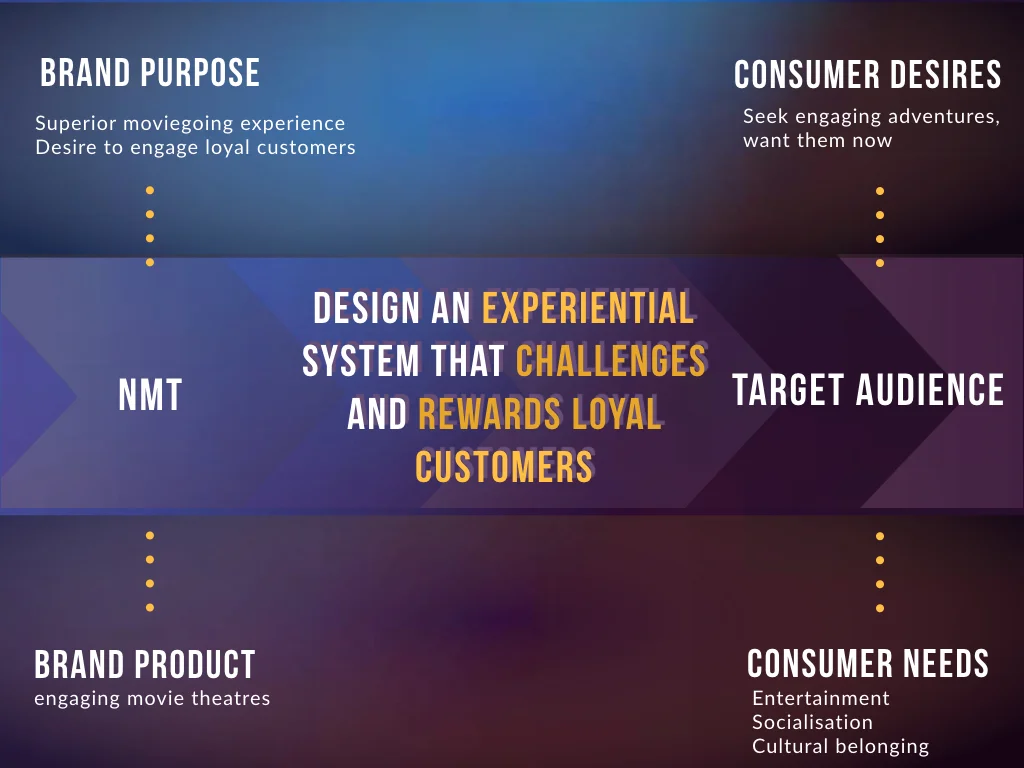 BRAND PURPOSE

Superior moviegoing experience
Desire to engage loyal customers

CONSUMER DESIRES

Seek engaging adventures, want them now

NMT

DESIGN AN EXPERIENTIAL SYSTEM THAT CHALLENGES AND REWARDS LOYAL CUSTOMERS

TARGET AUDIENCE

BRAND PRODUCT

engaging movie theatres

CONSUMER NEEDS

Entertainment
Socialisation
Cultural belonging